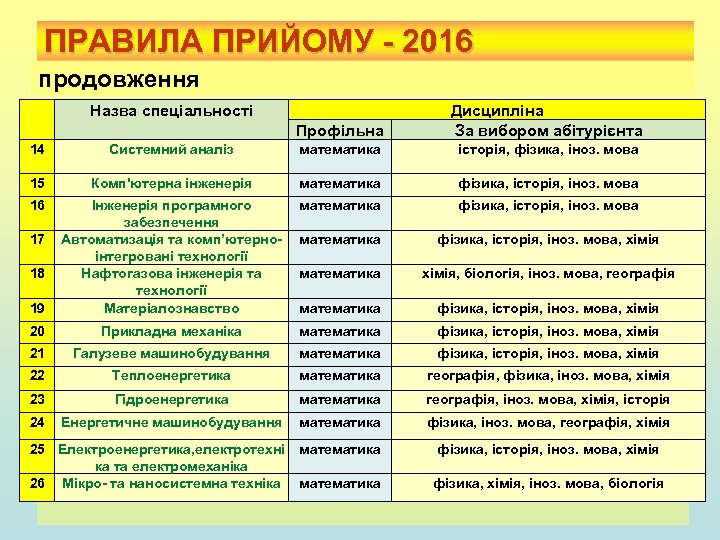 ПРАВИЛА ПРИЙОМУ - 2016

продовження

| | Назва спеціальності | Дисципліна | |
|---|---|---|---|
| | | Профільна | За вибором абітурієнта |
| 14 | Системний аналіз | математика | історія, фізика, іноз. мова |
| 15 | Комп'ютерна інженерія | математика | фізика, історія, іноз. мова |
| 16 | Інженерія програмного забезпечення | математика | фізика, історія, іноз. мова |
| 17 | Автоматизація та комп'ютерно-інтегровані технології | математика | фізика, історія, іноз. мова, хімія |
| 18 | Нафтогазова інженерія та технології | математика | хімія, біологія, іноз. мова, географія |
| 19 | Матеріалознавство | математика | фізика, історія, іноз. мова, хімія |
| 20 | Прикладна механіка | математика | фізика, історія, іноз. мова, хімія |
| 21 | Галузеве машинобудування | математика | фізика, історія, іноз. мова, хімія |
| 22 | Теплоенергетика | математика | географія, фізика, іноз. мова, хімія |
| 23 | Гідроенергетика | математика | географія, іноз. мова, хімія, історія |
| 24 | Енергетичне машинобудування | математика | фізика, іноз. мова, географія, хімія |
| 25 | Електроенергетика,електротехніка та електромеханіка | математика | фізика, історія, іноз. мова, хімія |
| 26 | Мікро- та наносистемна техніка | математика | фізика, хімія, іноз. мова, біологія |